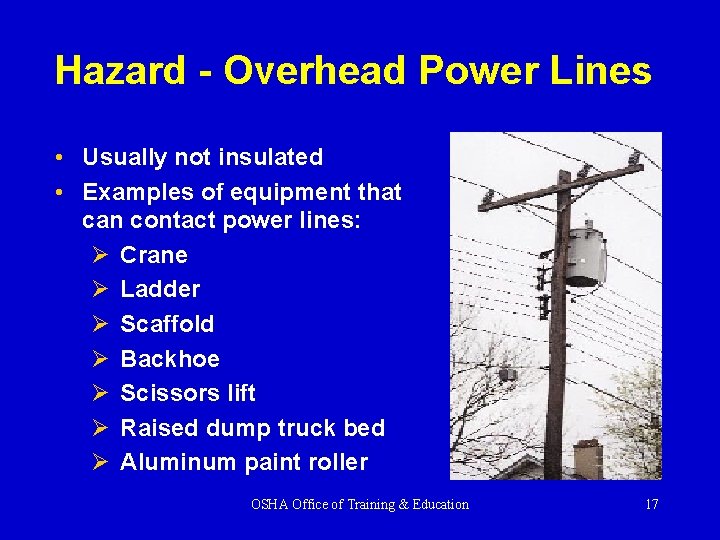 Hazard - Overhead Power Lines

• Usually not insulated
• Examples of equipment that can contact power lines:
➢ Crane
➢ Ladder
➢ Scaffold
➢ Backhoe
➢ Scissors lift
➢ Raised dump truck bed
➢ Aluminum paint roller

OSHA Office of Training & Education

17